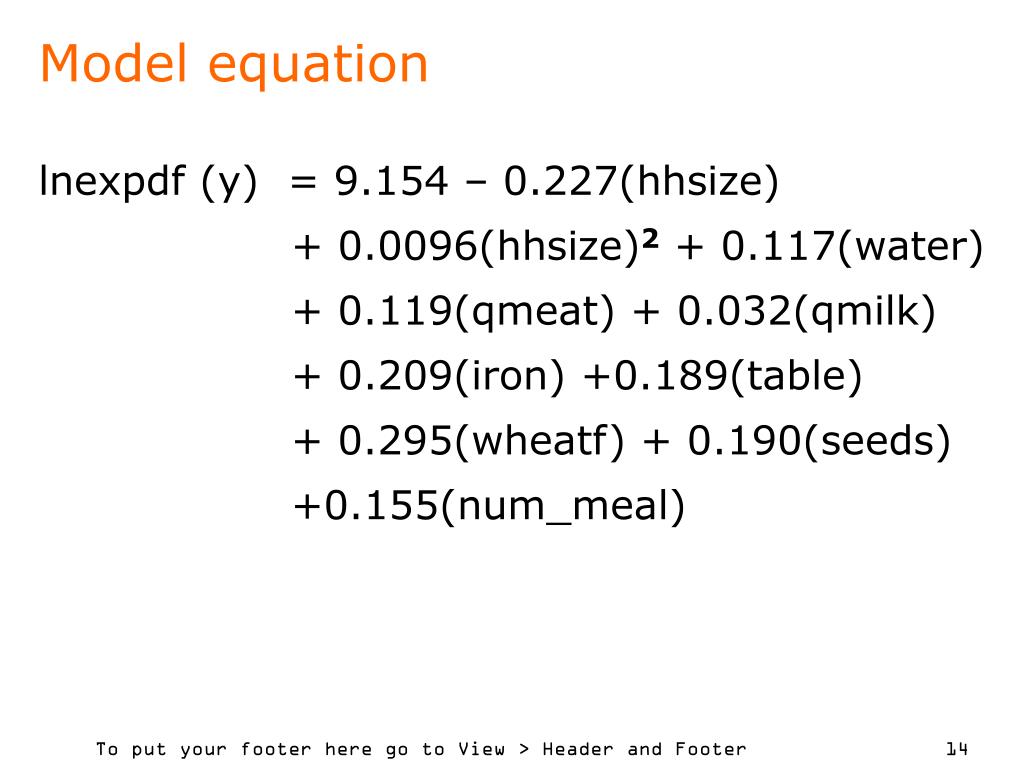 Model equation

lnexpdf (y) = 9.154 – 0.227(hhsize) + 0.0096(hhsize)$^2$ + 0.117(water) + 0.119(qmeat) + 0.032(qmilk) + 0.209(iron) +0.189(table) + 0.295(wheatf) + 0.190(seeds) +0.155(num_meal)

To put your footer here go to View > Header and Footer

14